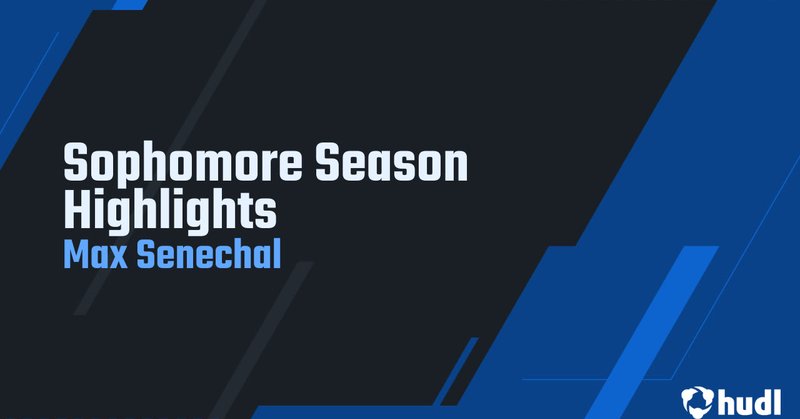 Sophomore Season Highlights
Max Senechal

hudl